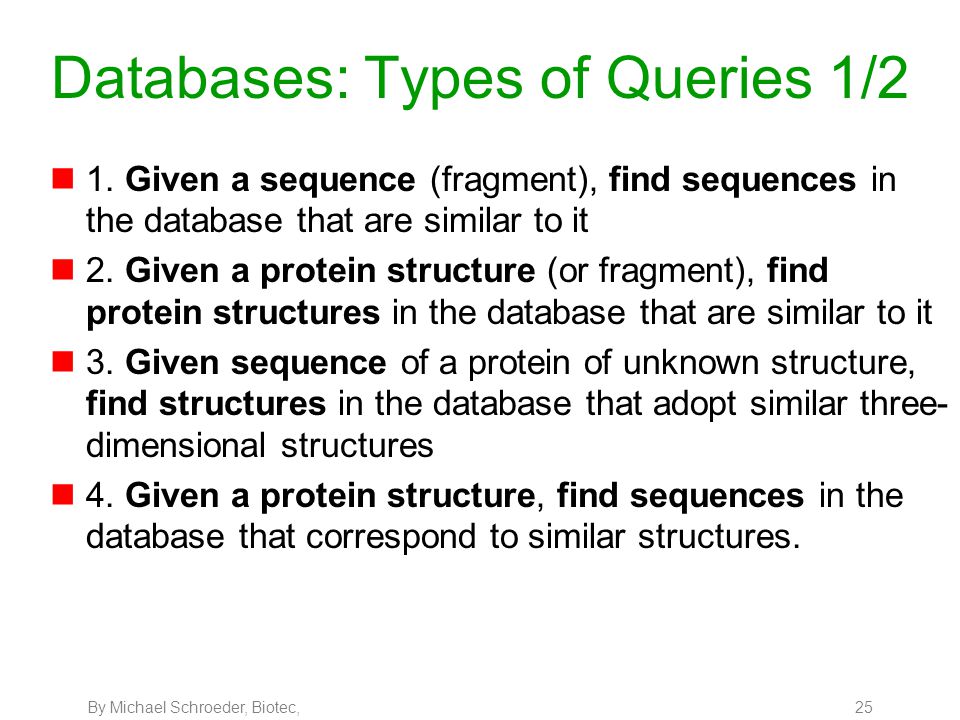 Databases: Types of Queries 1/2

1. Given a sequence (fragment), find sequences in the database that are similar to it

2. Given a protein structure (or fragment), find protein structures in the database that are similar to it

3. Given sequence of a protein of unknown structure, find structures in the database that adopt similar three-dimensional structures

4. Given a protein structure, find sequences in the database that correspond to similar structures.

By Michael Schroeder, Biotec,

25